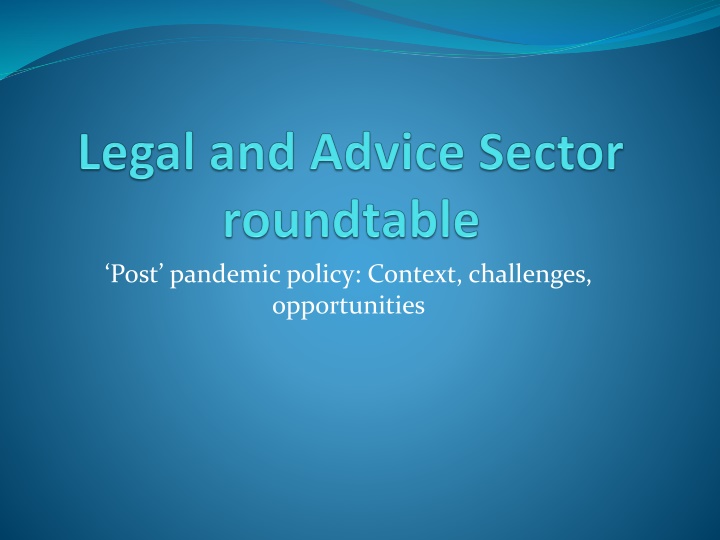 Legal and Advice Sector roundtable

‘Post’ pandemic policy: Context, challenges, opportunities